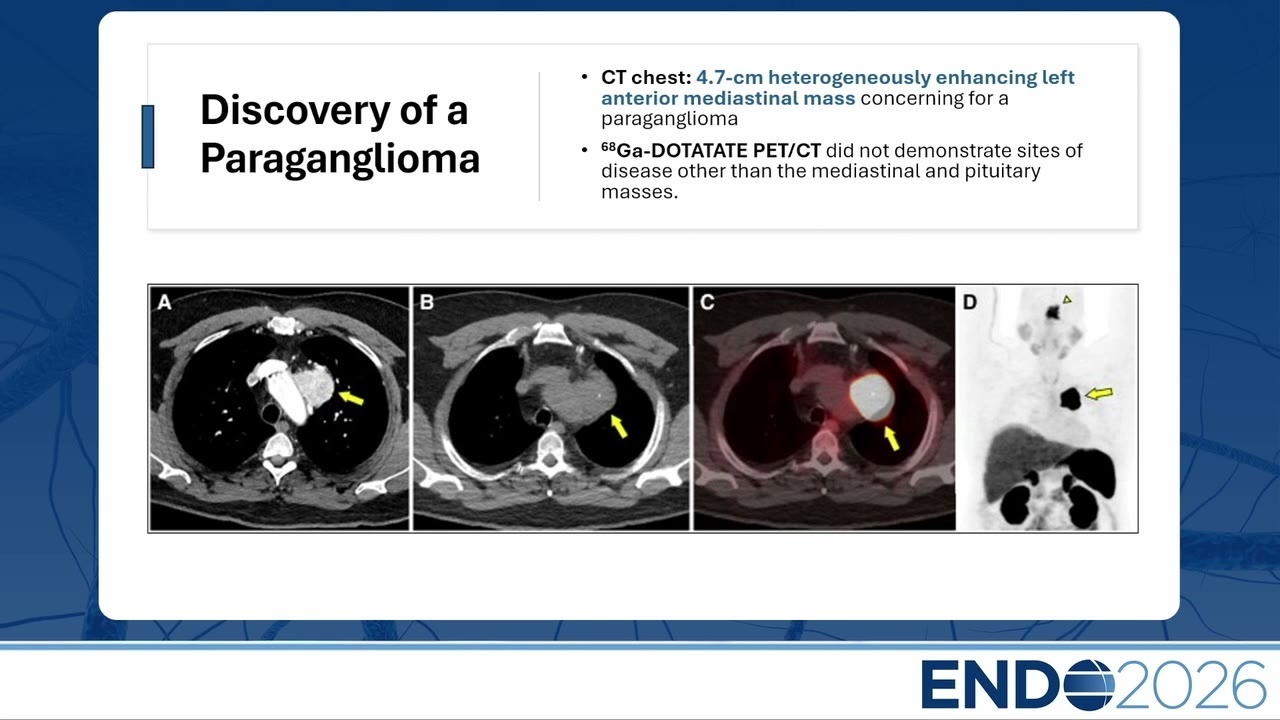 Discovery of a Paraganglioma

• CT chest: 4.7-cm heterogeneously enhancing left anterior mediastinal mass concerning for a paraganglioma

• $^{68}$Ga-DOTATATE PET/CT did not demonstrate sites of disease other than the mediastinal and pituitary masses.

A

B

C

D

ENDO2026